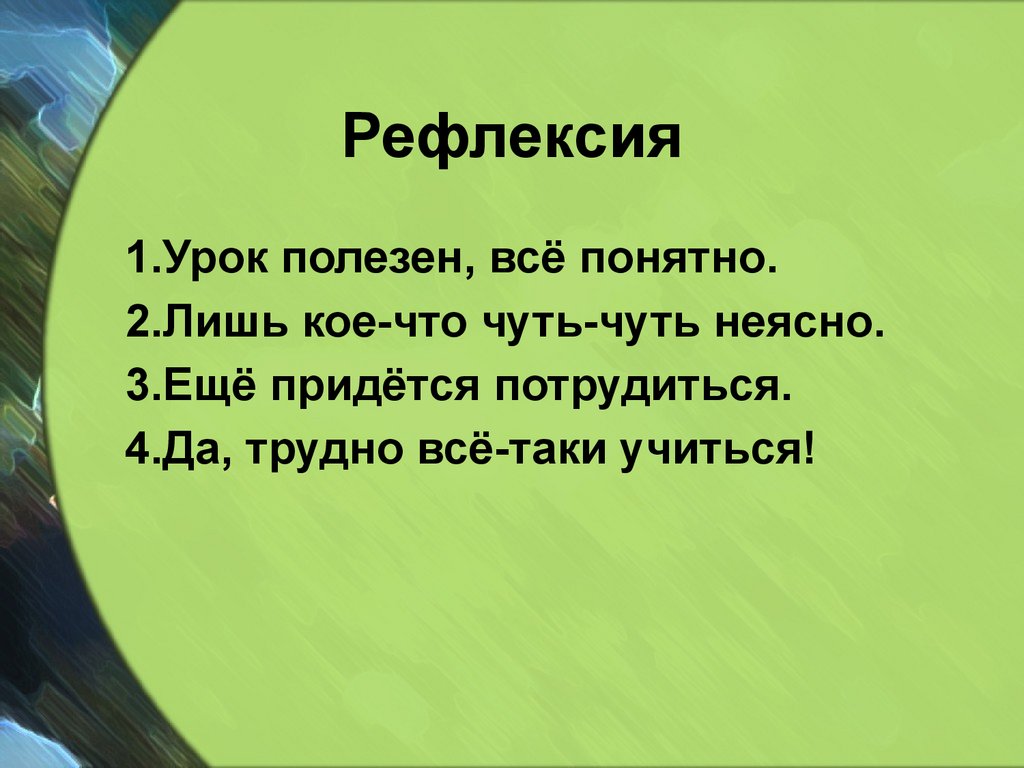 Рефлексия

1.Урок полезен, всё понятно.
2.Лишь кое-что чуть-чуть неясно.
3.Ещё придётся потрудиться.
4.Да, трудно всё-таки учиться!